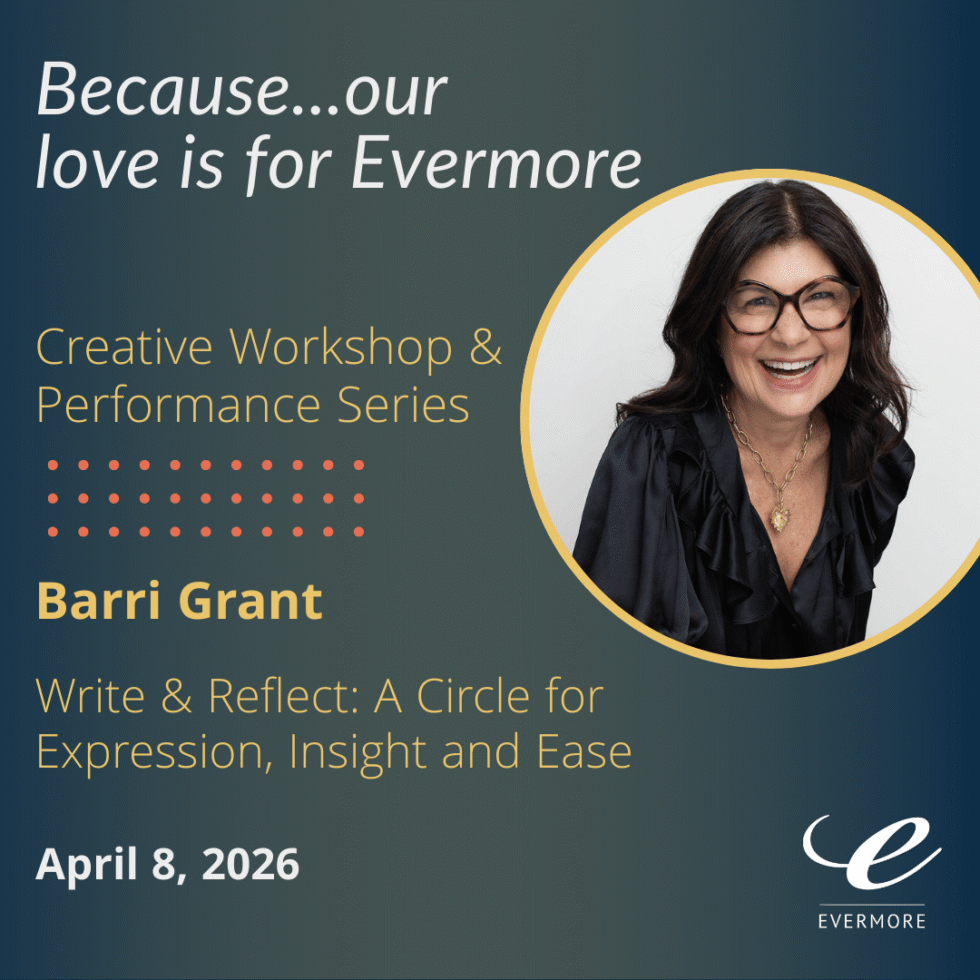 Because...our love is for Evermore

Creative Workshop & Performance Series

Barri Grant

Write & Reflect: A Circle for Expression, Insight and Ease

April 8, 2026

e
EVERMORE